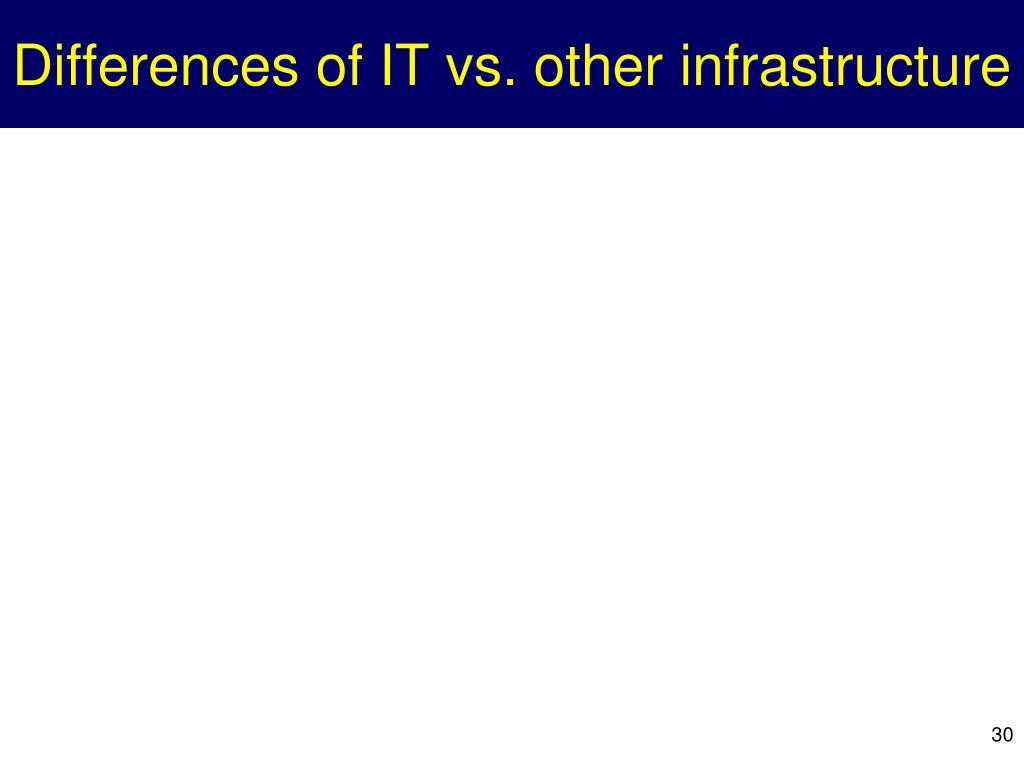 Differences of IT vs. other infrastructure

30